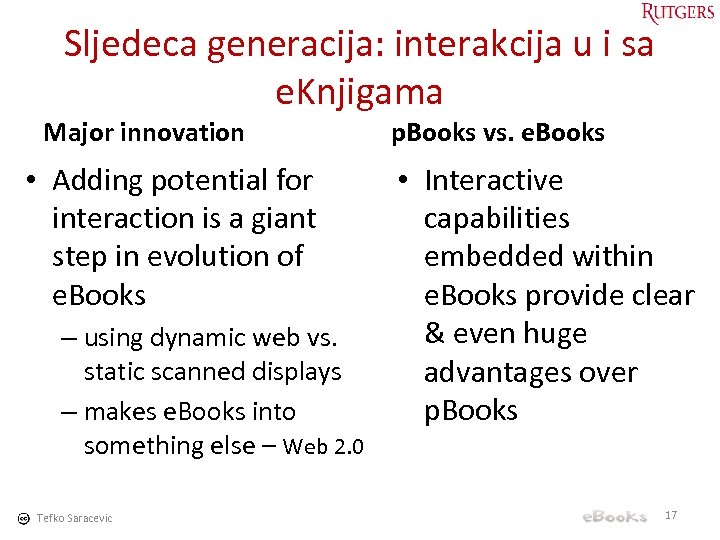 RUTGERS

Sljedeca generacija: interakcija u i sa eKnjigama

Major innovation

• Adding potential for interaction is a giant step in evolution of eBooks
– using dynamic web vs. static scanned displays
– makes eBooks into something else – Web 2.0

pBooks vs. eBooks

• Interactive capabilities embedded within eBooks provide clear & even huge advantages over pBooks

Tefko Saracevic

eBooks

17